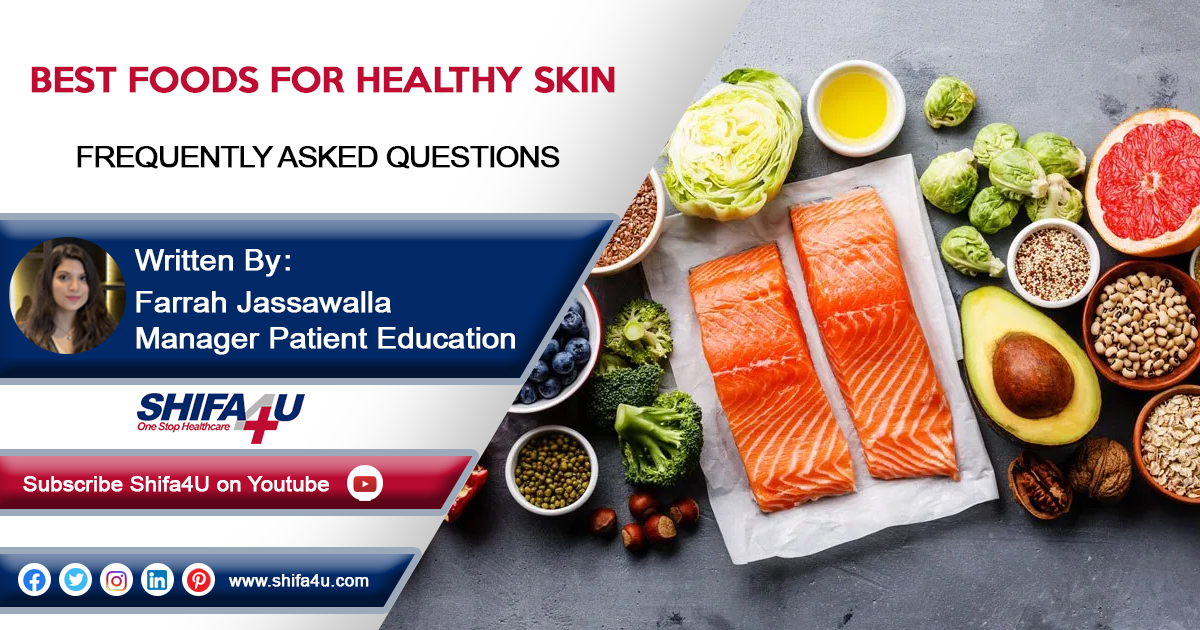 BEST FOODS FOR HEALTHY SKIN

FREQUENTLY ASKED QUESTIONS

Written By:
Farrah Jassawalla
Manager Patient Education

SHIFA4U
One Stop Healthcare

Subscribe Shifa4U on Youtube

www.shifa4u.com